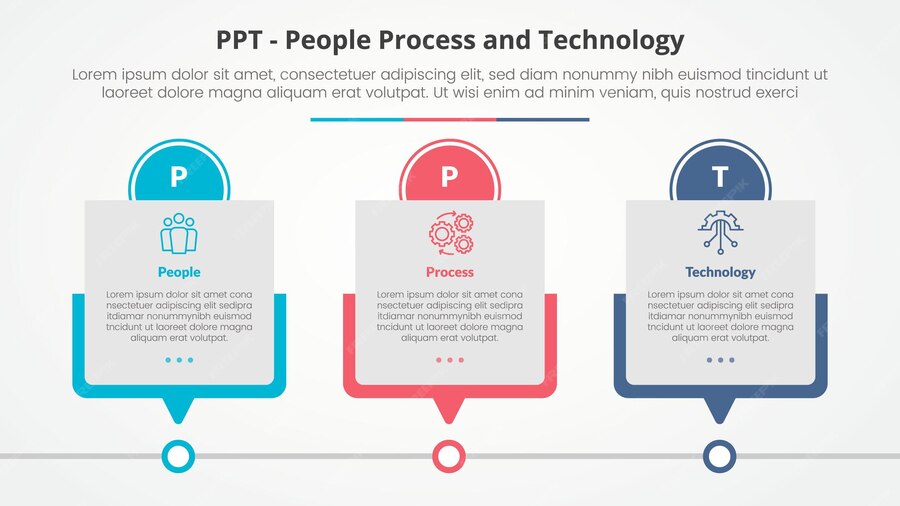 PPT - People Process and Technology

Lorem ipsum dolor sit amet, consectetuer adipiscing elit, sed diam nonummy nibh euismod tincidunt ut laoreet dolore magna aliquam erat volutpat. Ut wisi enim ad minim veniam, quis nostrud exerci

P

People

Lorem ipsum dolor sit amet cona nsectetuer adipiscing elit sedipra itdiamar nonummynibh euismod tncidunt ut laoreet dolore magna aliquam erat volutpat.

P

Process

Lorem ipsum dolor sit amet cona nsectetuer adipiscing elit sedipra itdiamar nonummynibh euismod tncidunt ut laoreet dolore magna aliquam erat volutpat.

T

Technology

Lorem ipsum dolor sit amet cona nsectetuer adipiscing elit sedipra itdiamar nonummynibh euismod tncidunt ut laoreet dolore magna aliquam erat volutpat.